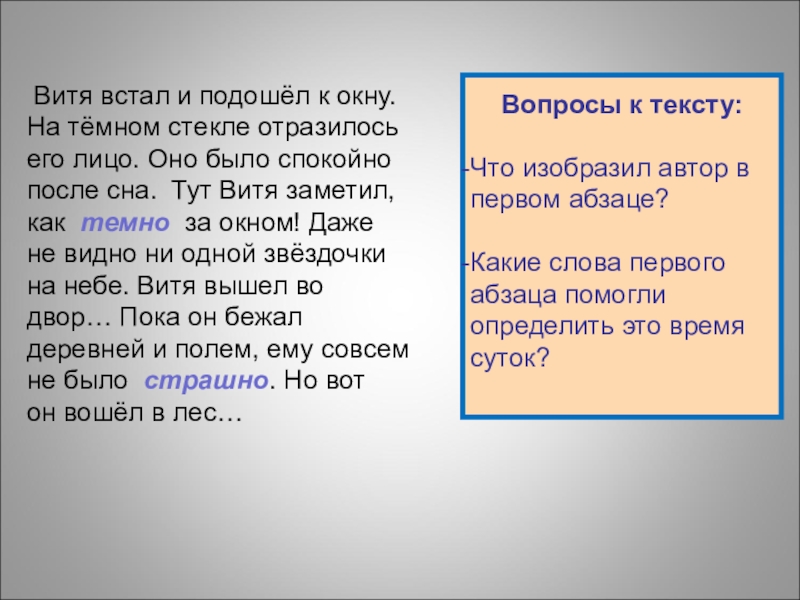 Витя встал и подошёл к окну. На тёмном стекле отразилось его лицо. Оно было спокойно после сна. Тут Витя заметил, как темно за окном! Даже не видно ни одной звёздочки на небе. Витя вышел во двор… Пока он бежал деревней и полем, ему совсем не было страшно. Но вот он вошёл в лес…

Вопросы к тексту:

-Что изобразил автор в первом абзаце?

-Какие слова первого абзаца помогли определить это время суток?